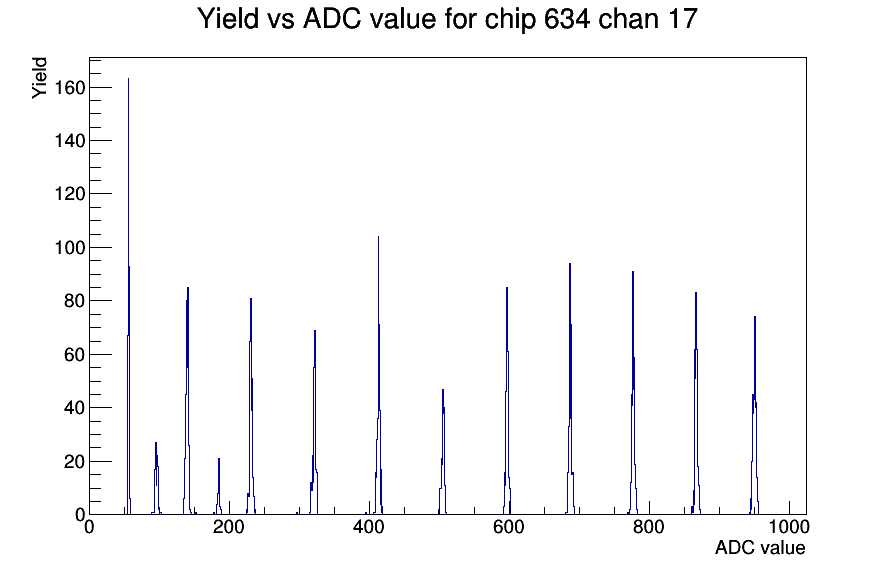 Yield vs ADC value for chip 634 chan 17

Yield

160
140
120
100
80
60
40
20
0

0
200
400
600
800
1000

ADC value